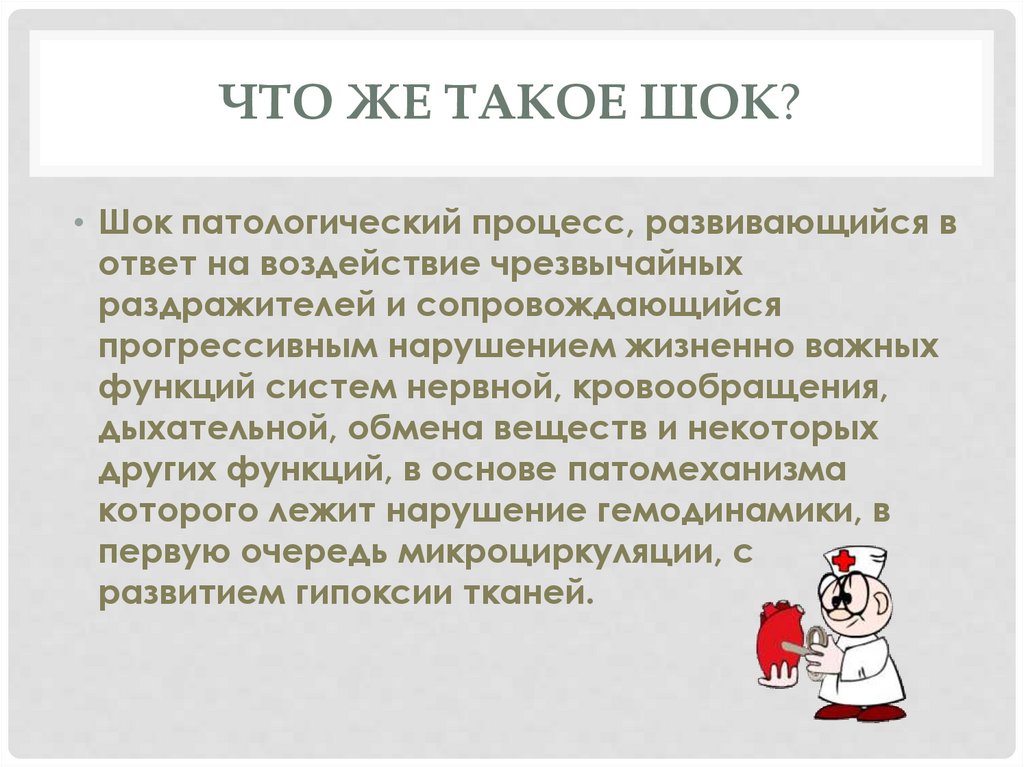 ЧТО ЖЕ ТАКОЕ ШОК?

• Шок патологический процесс, развивающийся в ответ на воздействие чрезвычайных раздражителей и сопровождающийся прогрессивным нарушением жизненно важных функций систем нервной, кровообращения, дыхательной, обмена веществ и некоторых других функций, в основе патомеханизма которого лежит нарушение гемодинамики, в первую очередь микроциркуляции, с развитием гипоксии тканей.